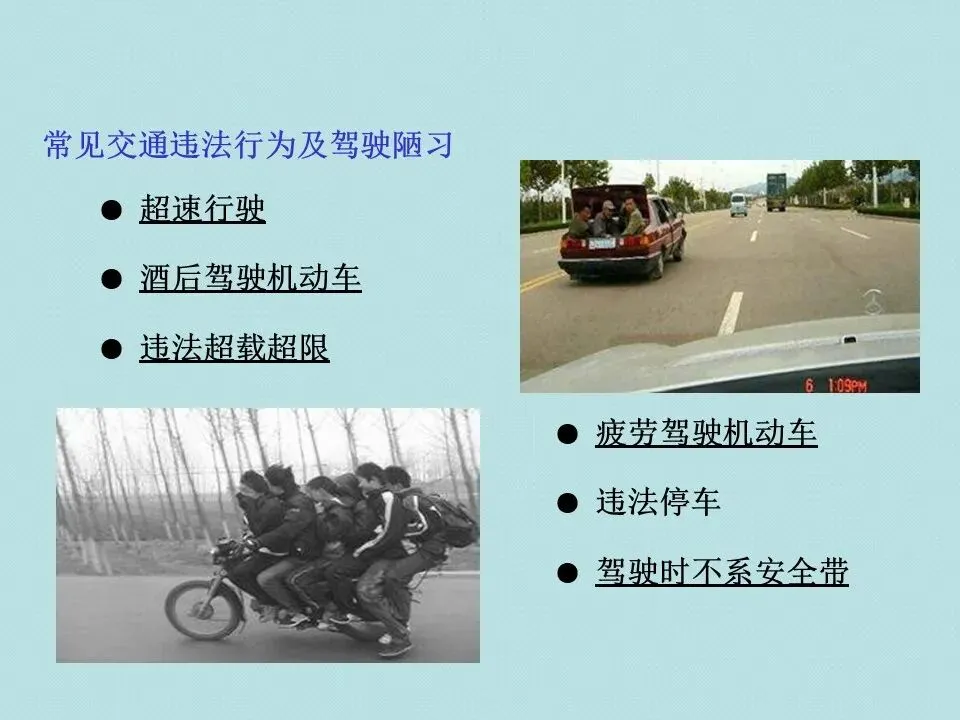 常见交通违法行为及驾驶陋习

● 超速行驶

● 酒后驾驶机动车

● 违法超载超限

6 1:09PM

● 疲劳驾驶机动车

● 违法停车

● 驾驶时不系安全带